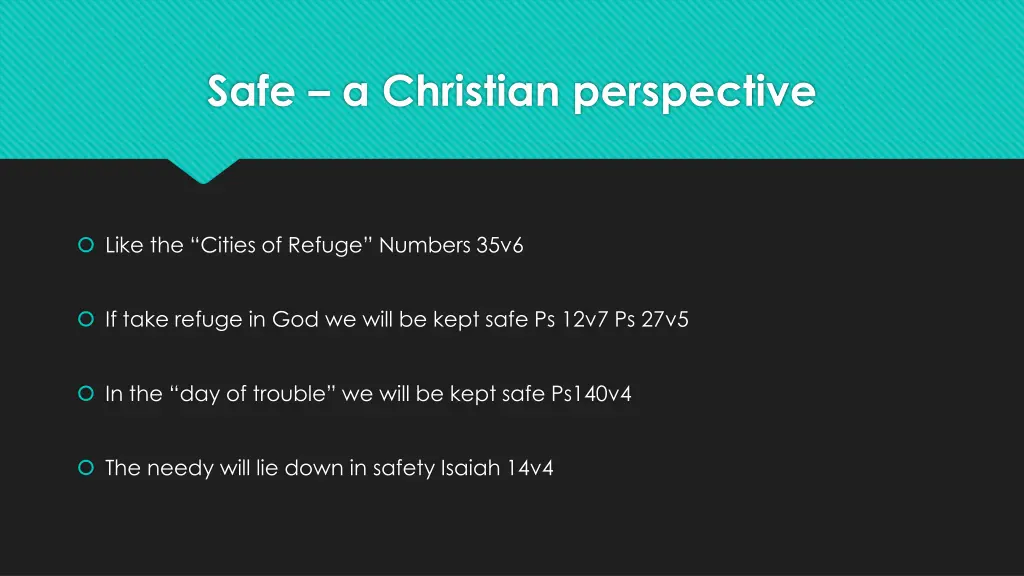 Safe – a Christian perspective

Like the “Cities of Refuge” Numbers 35v6

If take refuge in God we will be kept safe Ps 12v7 Ps 27v5

In the “day of trouble” we will be kept safe Ps140v4

The needy will lie down in safety Isaiah 14v4